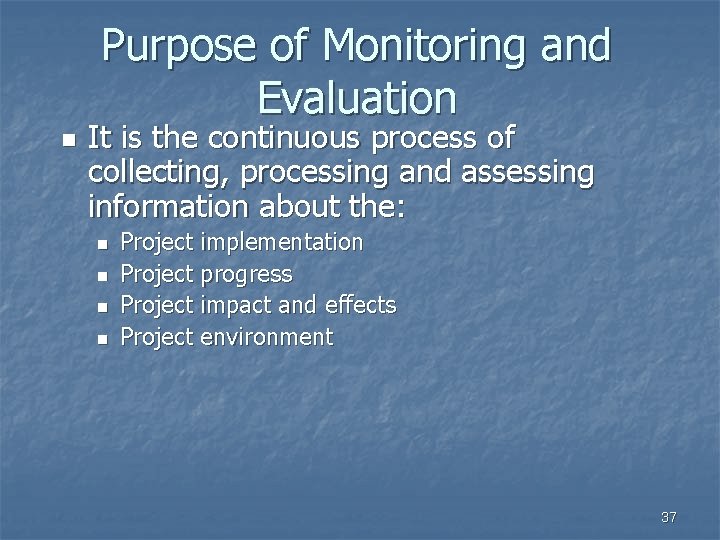 Purpose of Monitoring and Evaluation

- It is the continuous process of collecting, processing and assessing information about the:
  - Project implementation
  - Project progress
  - Project impact and effects
  - Project environment

37